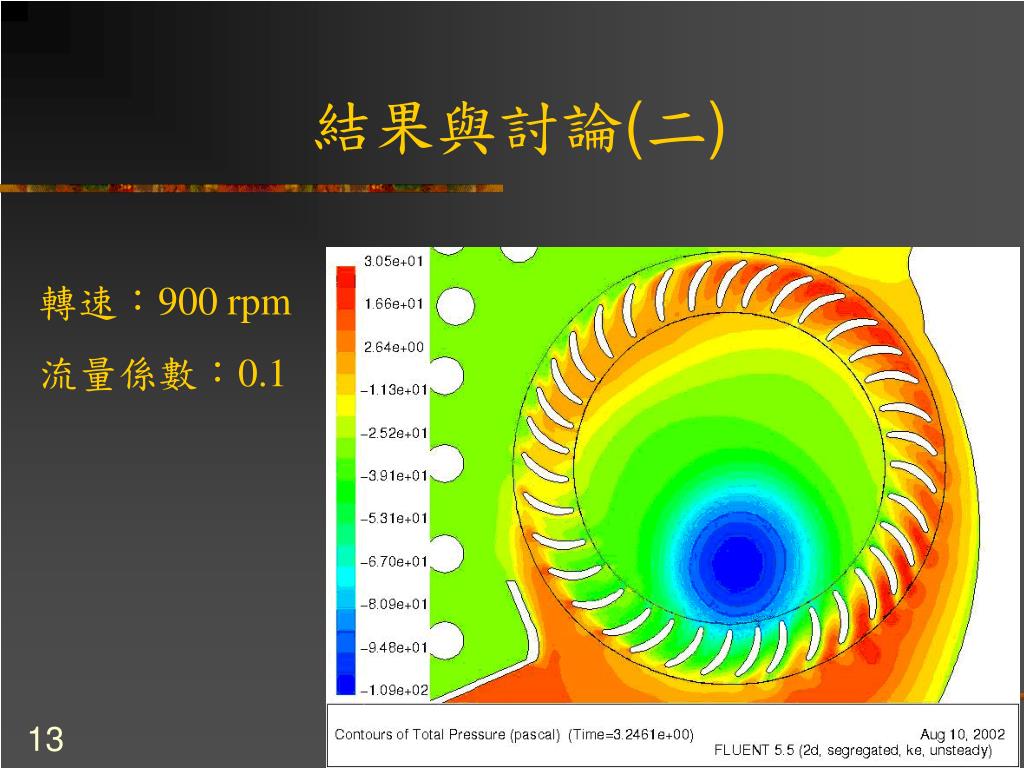 結果與討論(二)

轉速：900 rpm

流量係數：0.1

3.05e+01
1.66e+01
2.64e+00
-1.13e+01
-2.52e+01
-3.91e+01
-5.31e+01
-6.70e+01
-8.09e+01
-9.48e+01
-1.09e+02

Contours of Total Pressure (pascal) (Time=3.2461e+00) Aug 10, 2002
FLUENT 5.5 (2d, segregated, ke, unsteady)

13